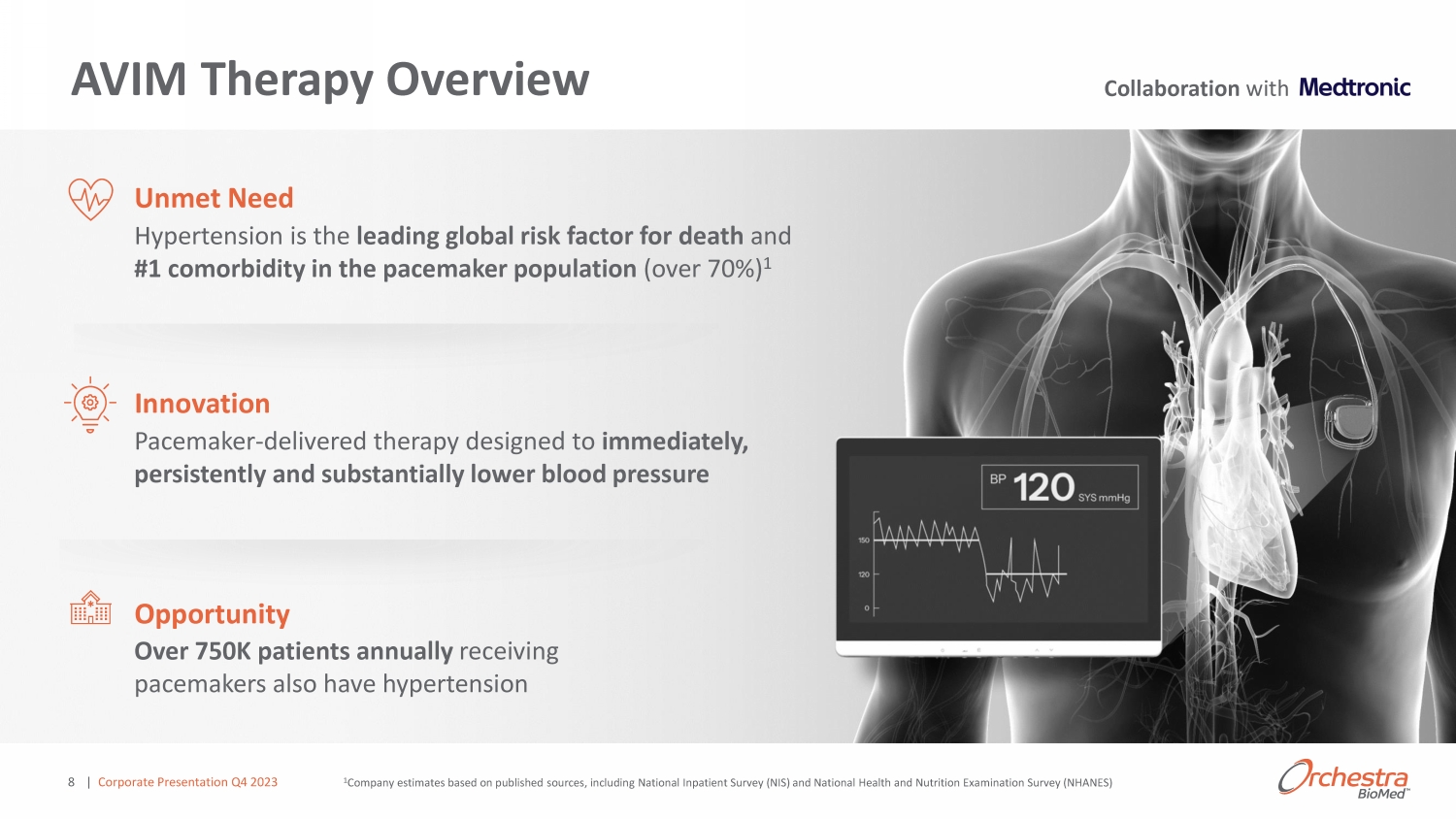 AVIM Therapy Overview

Collaboration with Medtronic

Unmet Need

Hypertension is the leading global risk factor for death and #1 comorbidity in the pacemaker population (over 70%)$^1$

Innovation

Pacemaker-delivered therapy designed to immediately, persistently and substantially lower blood pressure

Opportunity

Over 750K patients annually receiving pacemakers also have hypertension

BP 120 SYS mmHg

150

120

0

8 | Corporate Presentation Q4 2023

$^1$Company estimates based on published sources, including National Inpatient Survey (NIS) and National Health and Nutrition Examination Survey (NHANES)

Orchestra BioMed™